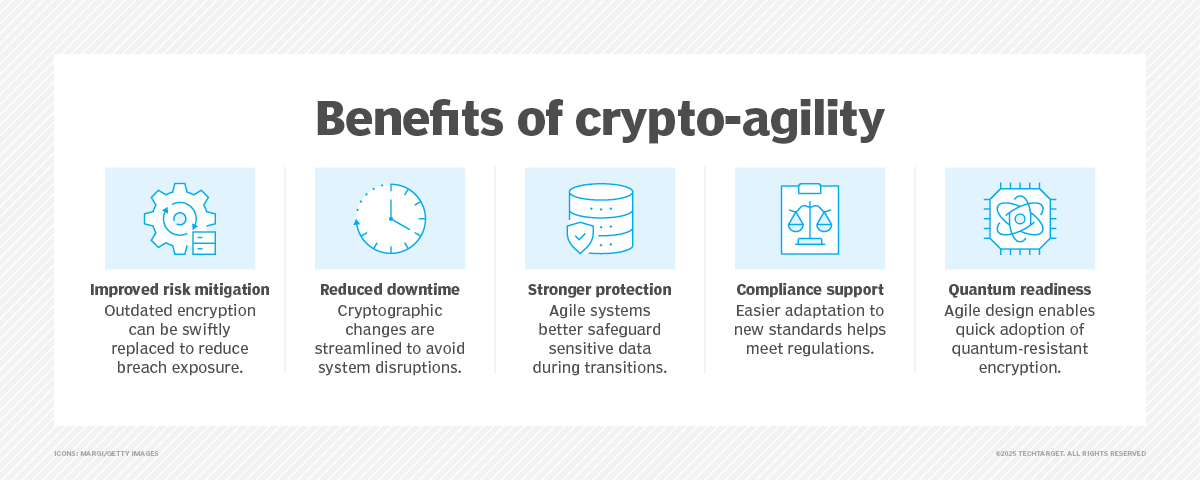 Benefits of crypto-agility

Improved risk mitigation
Outdated encryption can be swiftly replaced to reduce breach exposure.

Reduced downtime
Cryptographic changes are streamlined to avoid system disruptions.

Stronger protection
Agile systems better safeguard sensitive data during transitions.

Compliance support
Easier adaptation to new standards helps meet regulations.

Quantum readiness
Agile design enables quick adoption of quantum-resistant encryption.

ICONS: MARGI/GETTY IMAGES

©2025 TECHTARGET. ALL RIGHTS RESERVED